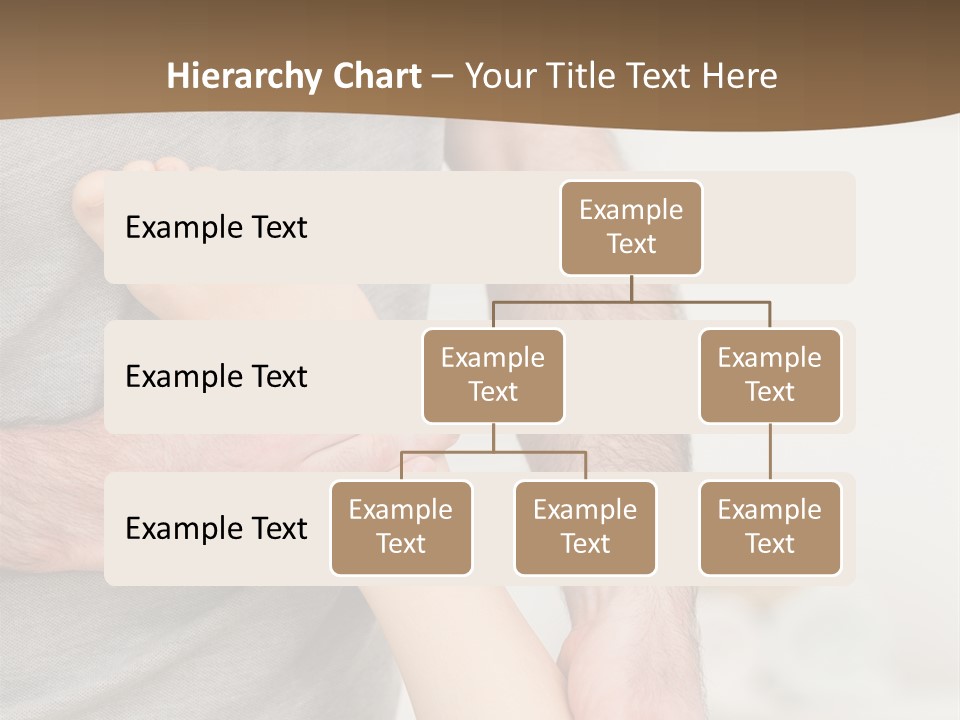 Hierarchy Chart – Your Title Text Here

Example Text

Example Text

Example Text

Example Text

Example Text

Example Text

Example Text

Example Text

Example Text